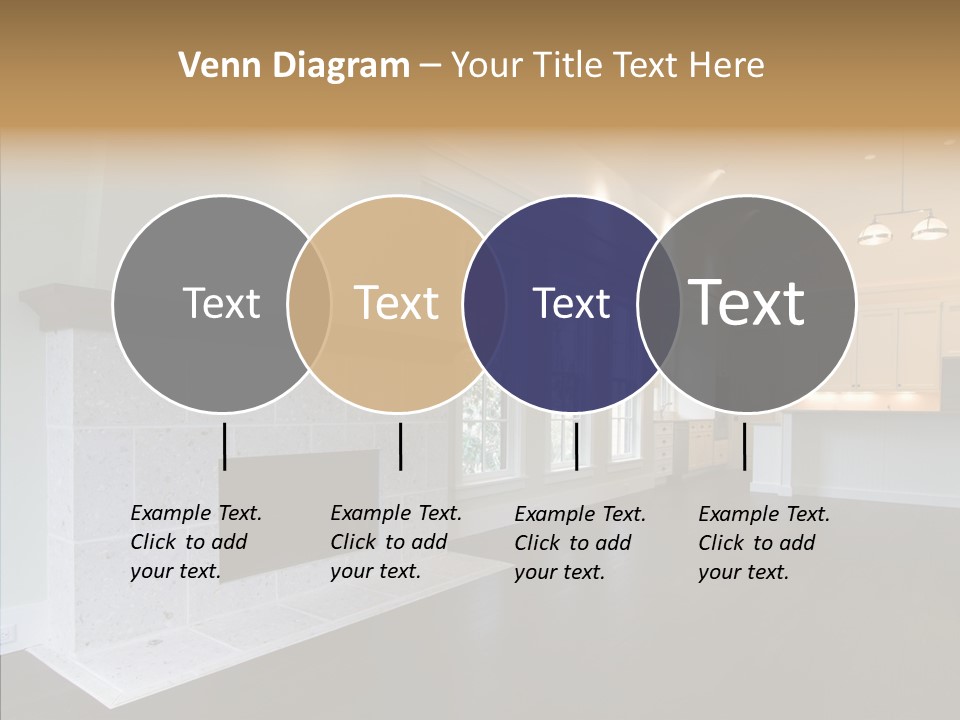 Venn Diagram – Your Title Text Here

Text

Text

Text

Text

Example Text. Click to add your text.

Example Text. Click to add your text.

Example Text. Click to add your text.

Example Text. Click to add your text.